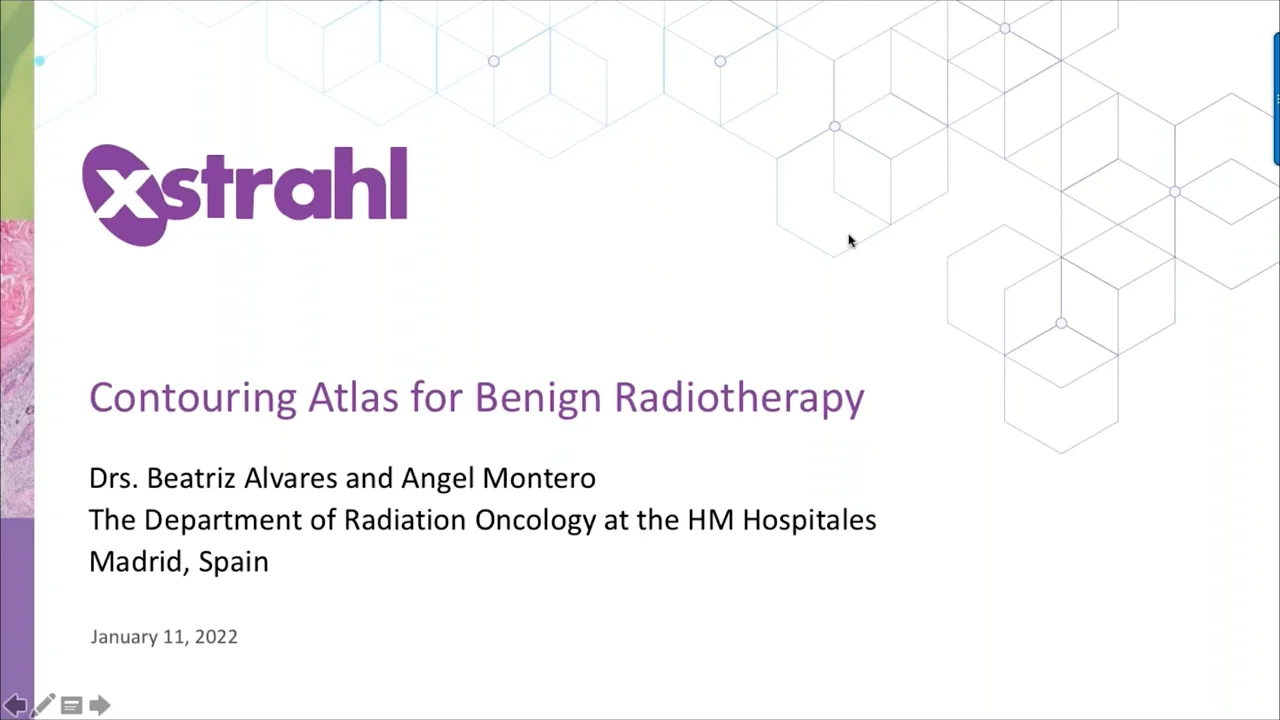 xstrahl

Contouring Atlas for Benign Radiotherapy

Drs. Beatriz Alvares and Angel Montero
The Department of Radiation Oncology at the HM Hospitales
Madrid, Spain

January 11, 2022